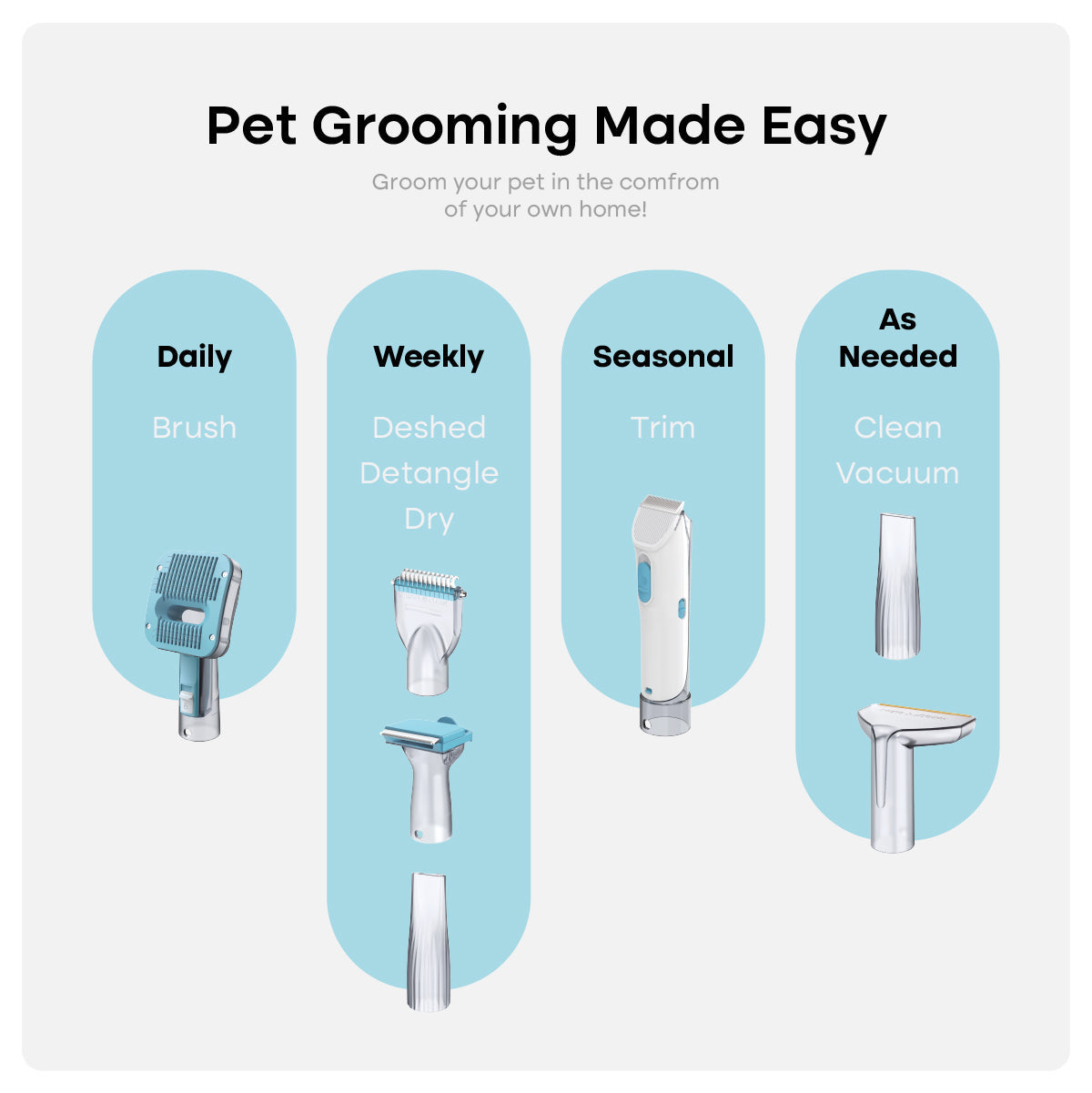 Pet Grooming Made Easy

Groom your pet in the comfrom of your own home!

Daily

Brush

Weekly

Deshed
Detangle
Dry

Seasonal

Trim

As Needed

Clean
Vacuum